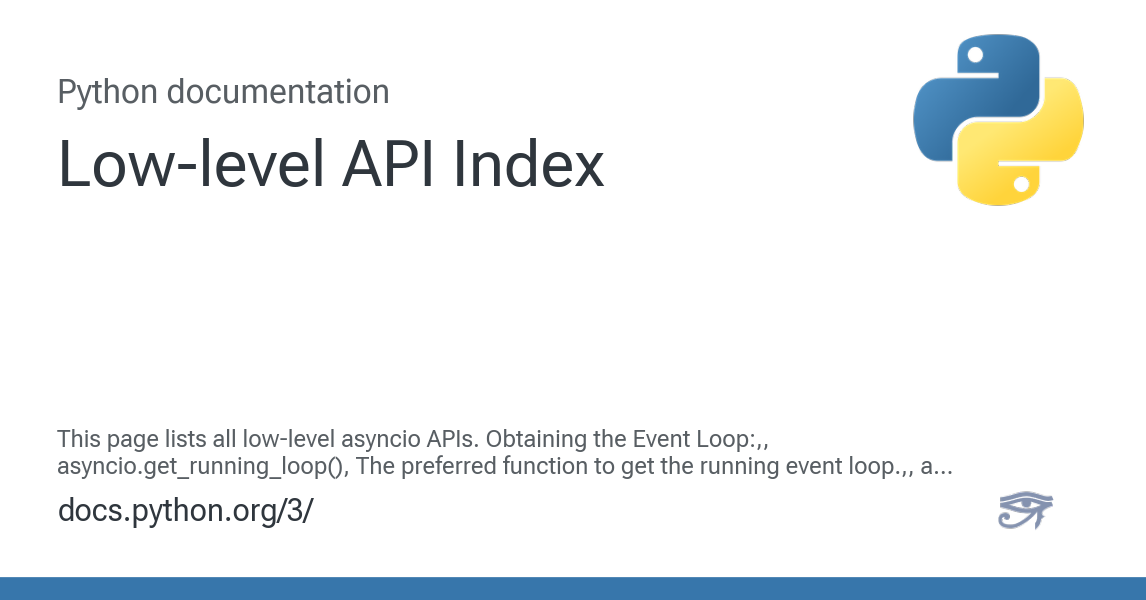 Python documentation

Low-level API Index

This page lists all low-level asyncio APIs. Obtaining the Event Loop:,, asyncio.get_running_loop(), The preferred function to get the running event loop.,, a...

docs.python.org/3/